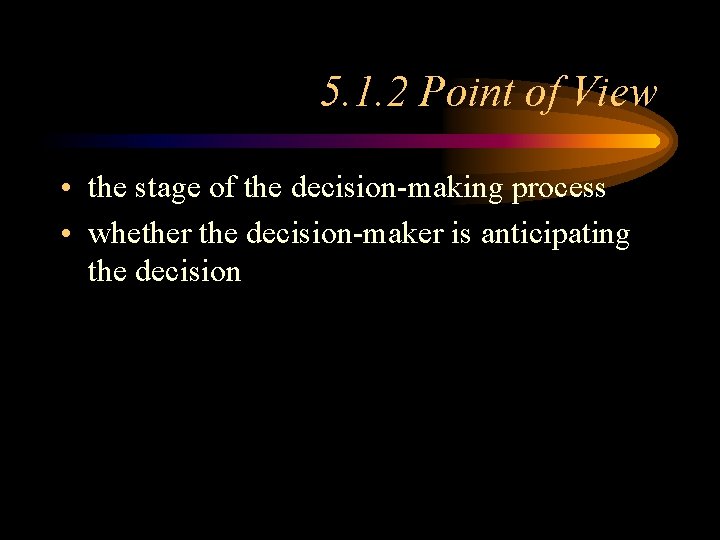 5.1.2 Point of View

• the stage of the decision-making process
• whether the decision-maker is anticipating the decision